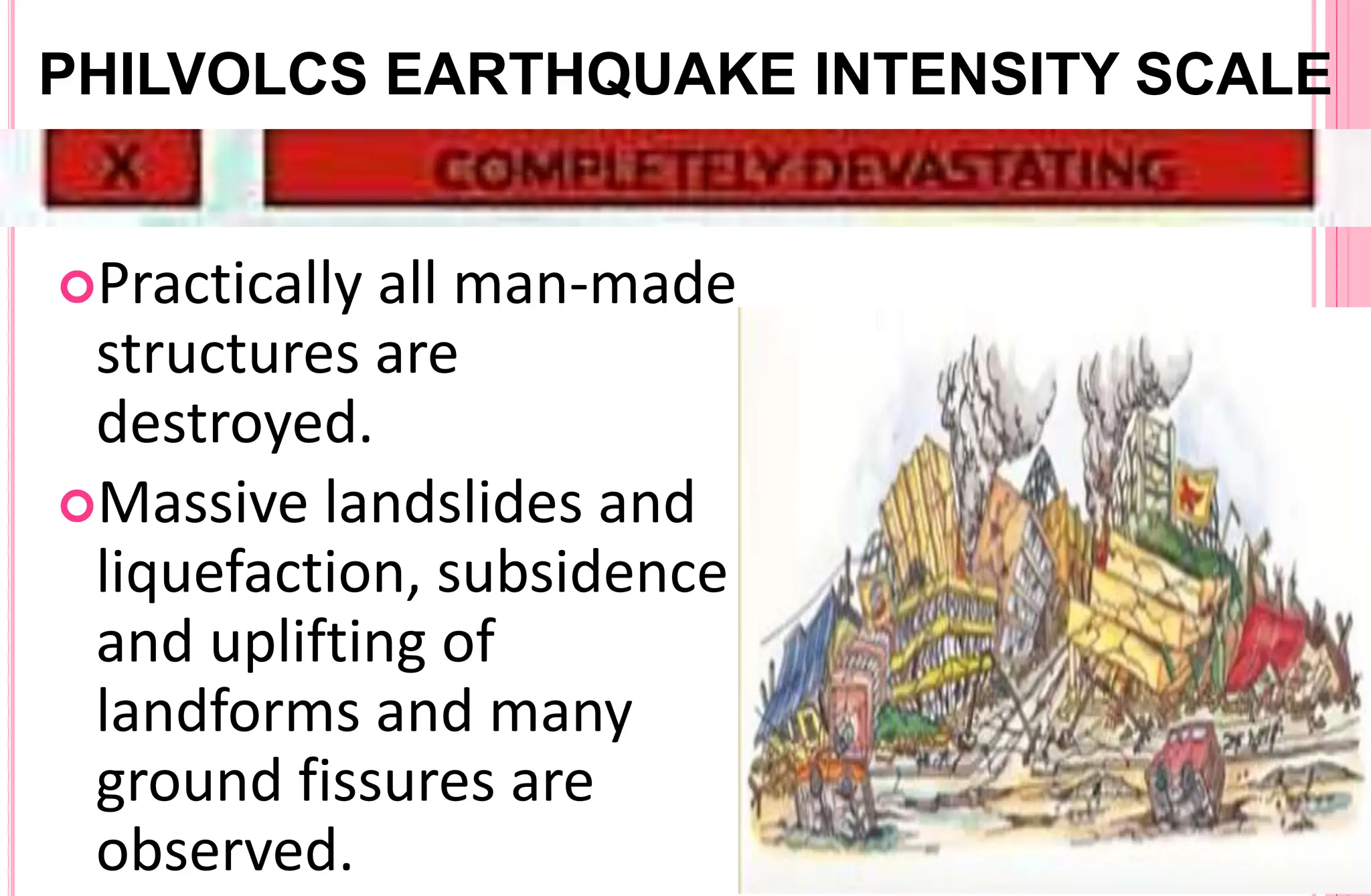 PHILVOLCS EARTHQUAKE INTENSITY SCALE

X

COMPLETELY DEVASTATING

Practically all man-made structures are destroyed.

Massive landslides and liquefaction, subsidence and uplifting of landforms and many ground fissures are observed.